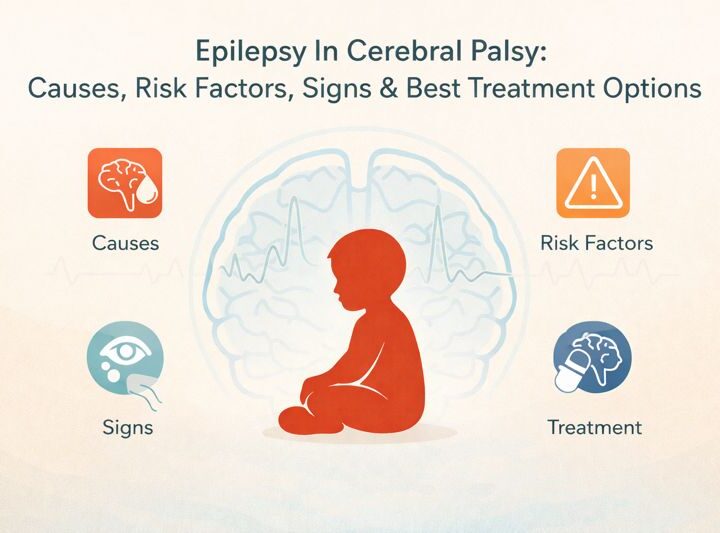 Epilepsy In Cerebral Palsy:
Causes, Risk Factors, Signs & Best Treatment Options

Causes

Risk Factors

Signs

Treatment